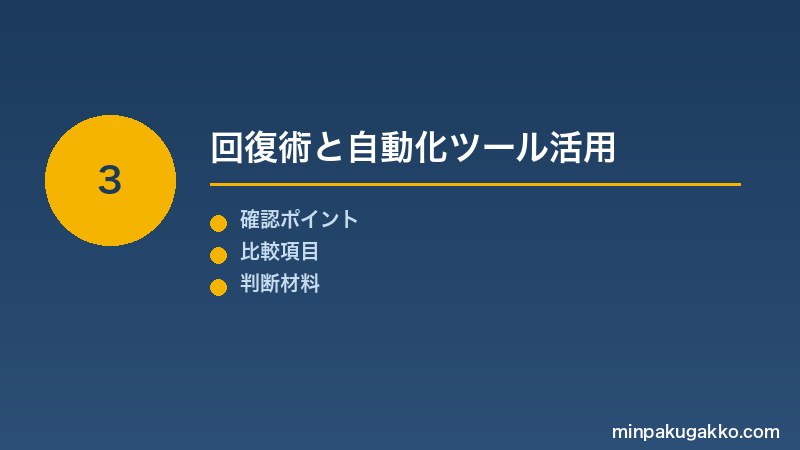 3

回復術と自動化ツール活用

確認ポイント
比較項目
判断材料

minpakugakko.com